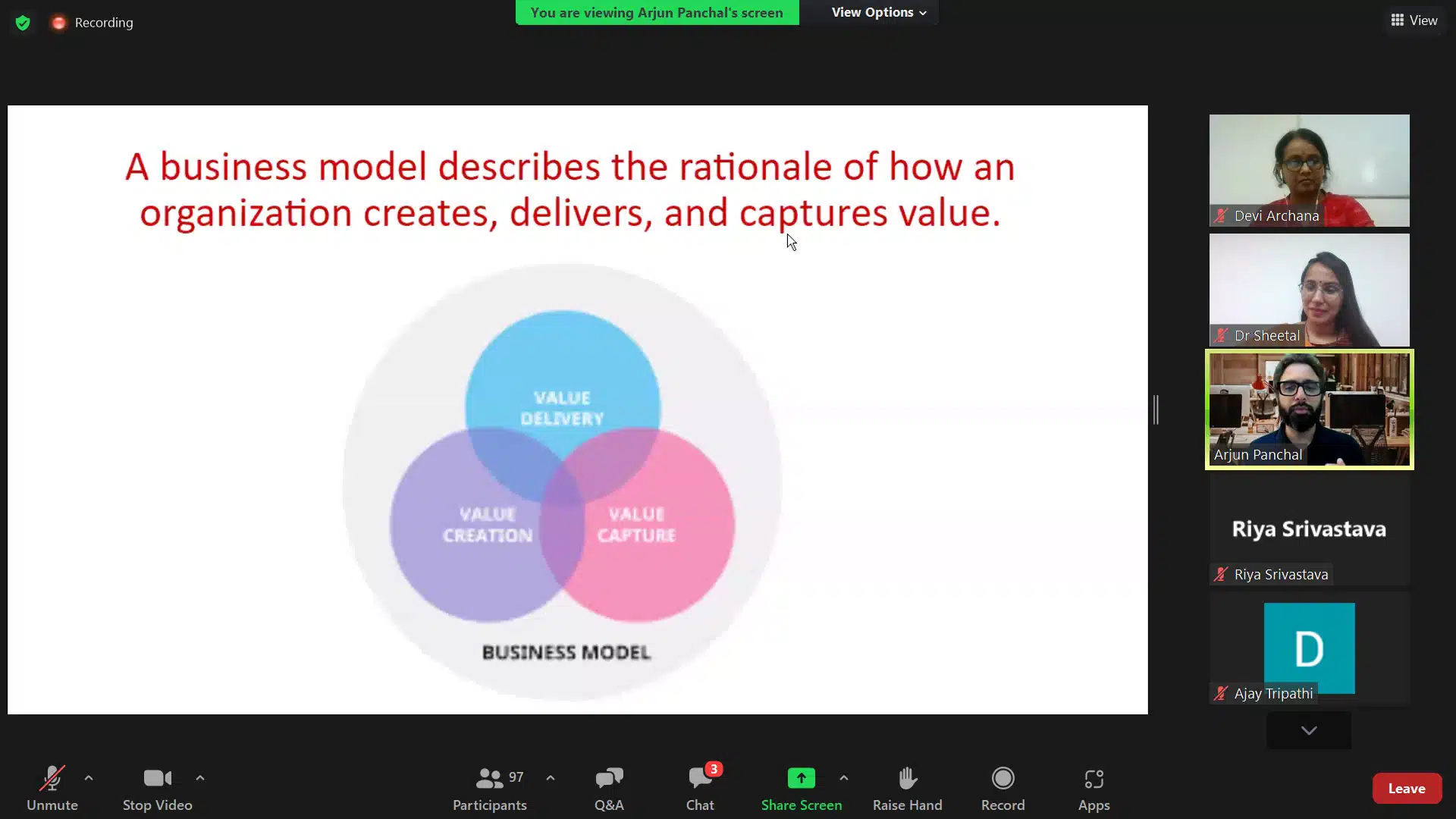 Recording

You are viewing Arjun Panchal's screen

View Options

View

A business model describes the rationale of how an organization creates, delivers, and captures value.

VALUE DELIVERY

VALUE CREATION

VALUE CAPTURE

BUSINESS MODEL

Devi Archana

Dr Sheetal

Arjun Panchal

Riya Srivastava

Riya Srivastava

D

Ajay Tripathi

Unmute

Stop Video

97

Participants

Q&A

3

Chat

Share Screen

Raise Hand

Record

Apps

Leave